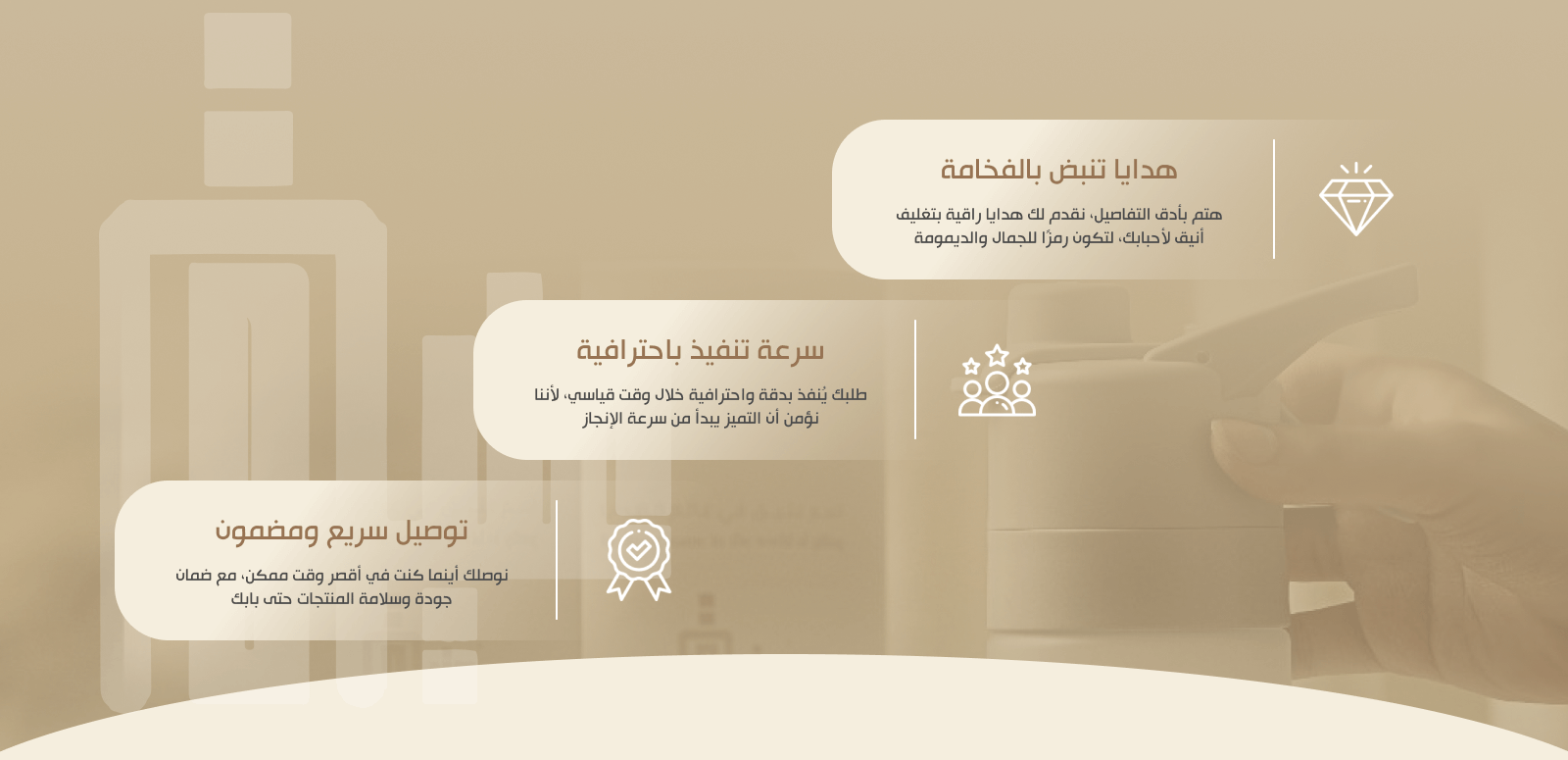 هدايا تنبض بالفخامة

هتم بأدق التفاصيل، نقدم لك هدايا راقية بتغليف أنيق لأحبابك، لتكون رمزًا للجمال والديمومة

سرعة تنفيذ باحترافية

طلبك يُنفذ بدقة واحترافية خلال وقت قياسي، لأننا نؤمن أن التميز يبدأ من سرعة الإنجاز

توصيل سريع ومضمون

نوصلك أينما كنت في أقصر وقت ممكن، مع ضمان جودة وسلامة المنتجات حتى بابك